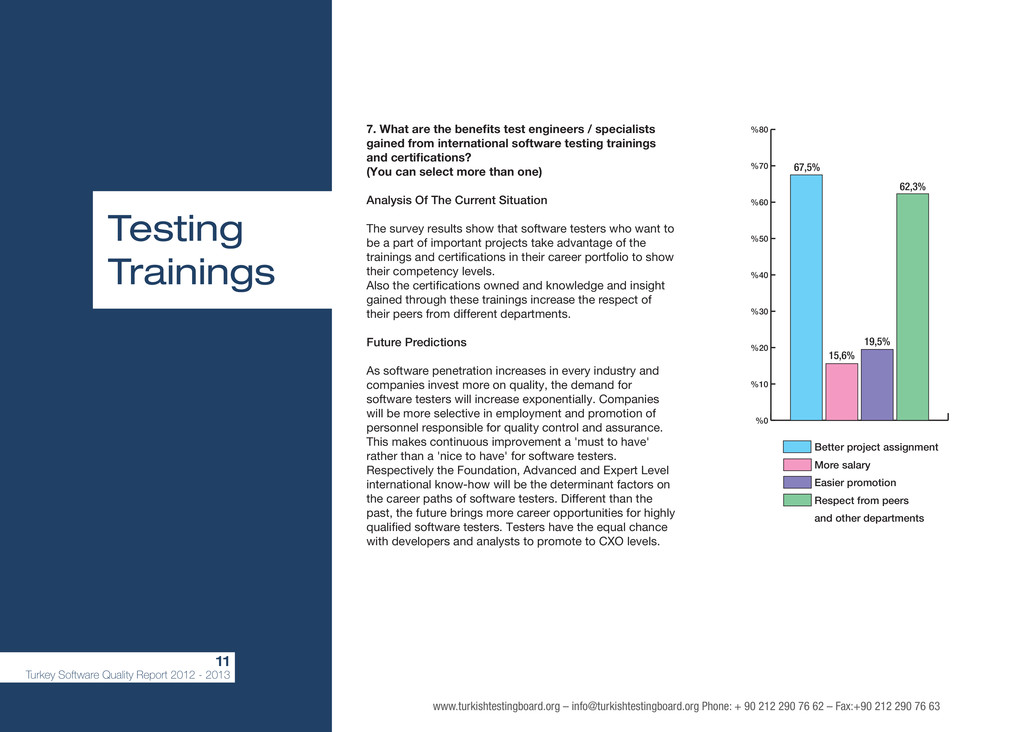 Testing Trainings

7. What are the benefits test engineers / specialists gained from international software testing trainings and certifications?
(You can select more than one)

Analysis Of The Current Situation

The survey results show that software testers who want to be a part of important projects take advantage of the trainings and certifications in their career portfolio to show their competency levels.
Also the certifications owned and knowledge and insight gained through these trainings increase the respect of their peers from different departments.

Future Predictions

As software penetration increases in every industry and companies invest more on quality, the demand for software testers will increase exponentially. Companies will be more selective in employment and promotion of personnel responsible for quality control and assurance. This makes continuous improvement a 'must to have' rather than a 'nice to have' for software testers. Respectively the Foundation, Advanced and Expert Level international know-how will be the determinant factors on the career paths of software testers. Different than the past, the future brings more career opportunities for highly qualified software testers. Testers have the equal chance with developers and analysts to promote to CXO levels.

%80
%70
%60
%50
%40
%30
%20
%10
%0

67,5%
15,6%
19,5%
62,3%

Better project assignment
More salary
Easier promotion
Respect from peers and other departments

11
Turkey Software Quality Report 2012 - 2013

www.turkishtestingboard.org – info@turkishtestingboard.org Phone: + 90 212 290 76 62 – Fax:+90 212 290 76 63